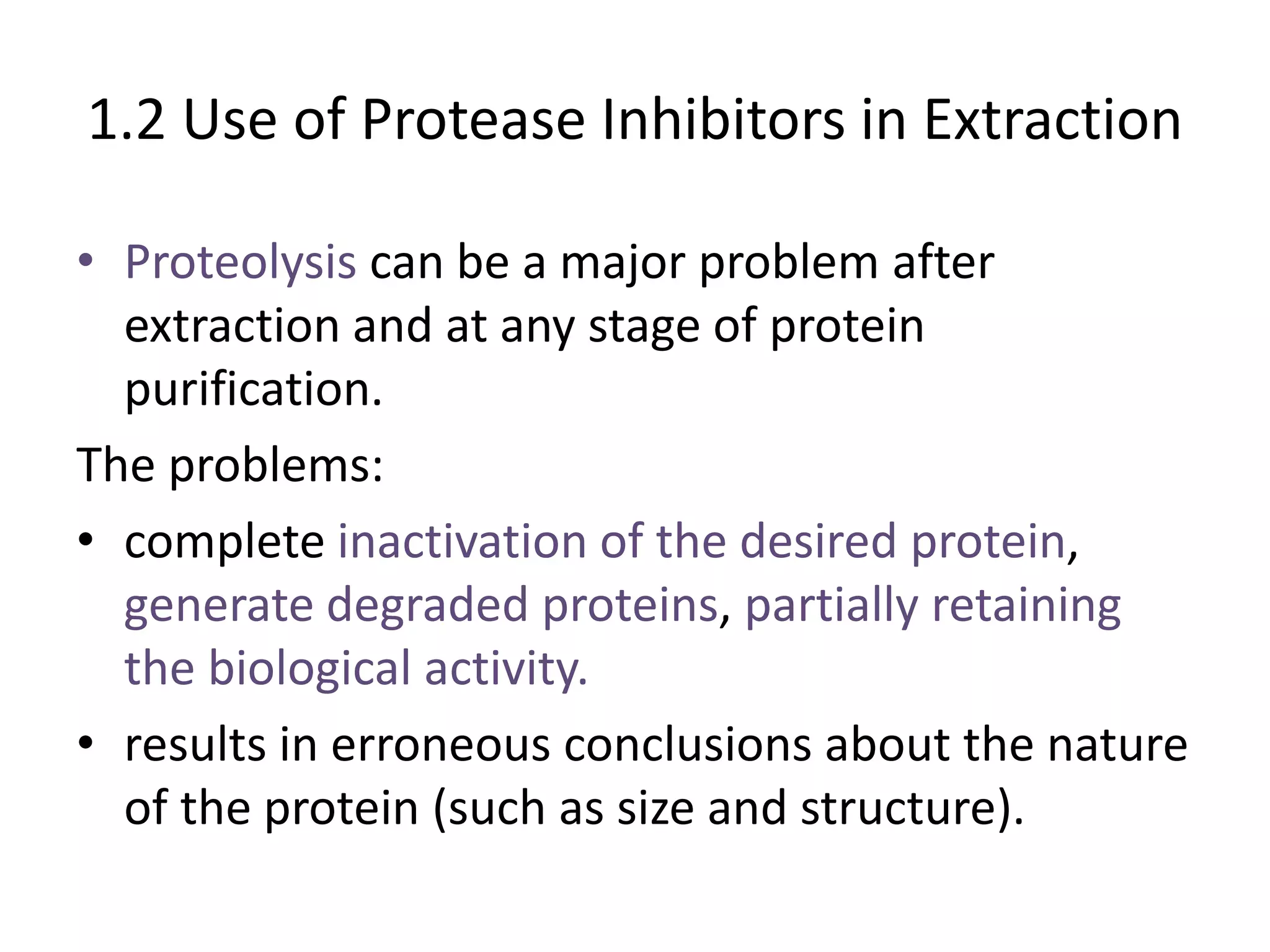 1.2 Use of Protease Inhibitors in Extraction

• Proteolysis can be a major problem after extraction and at any stage of protein purification.

The problems:

• complete inactivation of the desired protein, generate degraded proteins, partially retaining the biological activity.

• results in erroneous conclusions about the nature of the protein (such as size and structure).